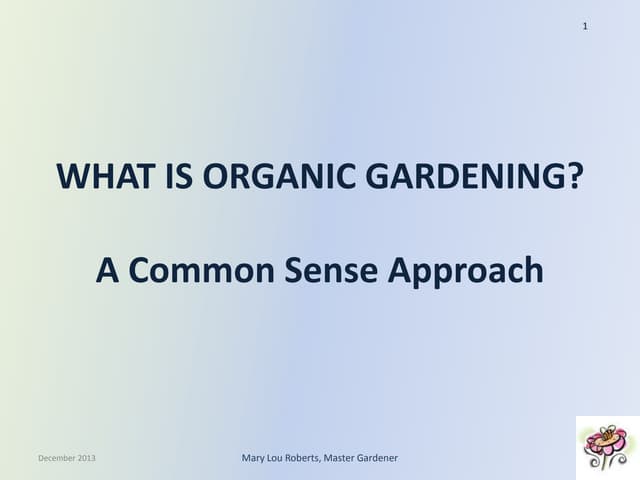 1

WHAT IS ORGANIC GARDENING?

A Common Sense Approach

December 2013

Mary Lou Roberts, Master Gardener